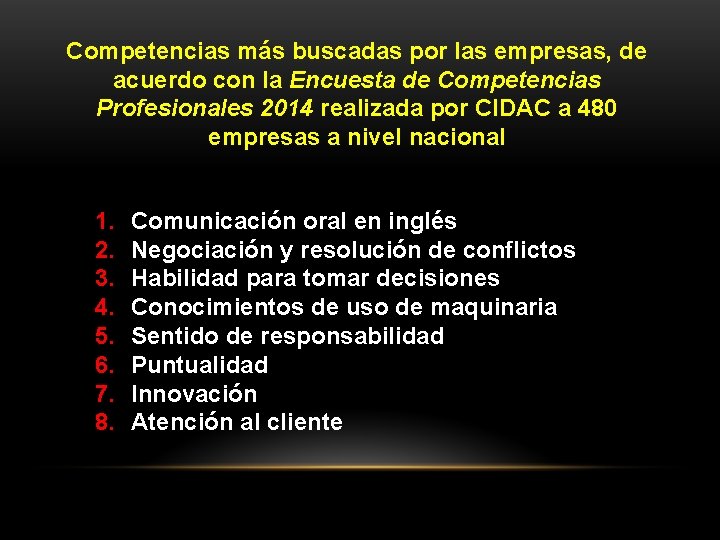 Competencias más buscadas por las empresas, de acuerdo con la Encuesta de Competencias Profesionales 2014 realizada por CIDAC a 480 empresas a nivel nacional

1. Comunicación oral en inglés
2. Negociación y resolución de conflictos
3. Habilidad para tomar decisiones
4. Conocimientos de uso de maquinaria
5. Sentido de responsabilidad
6. Puntualidad
7. Innovación
8. Atención al cliente